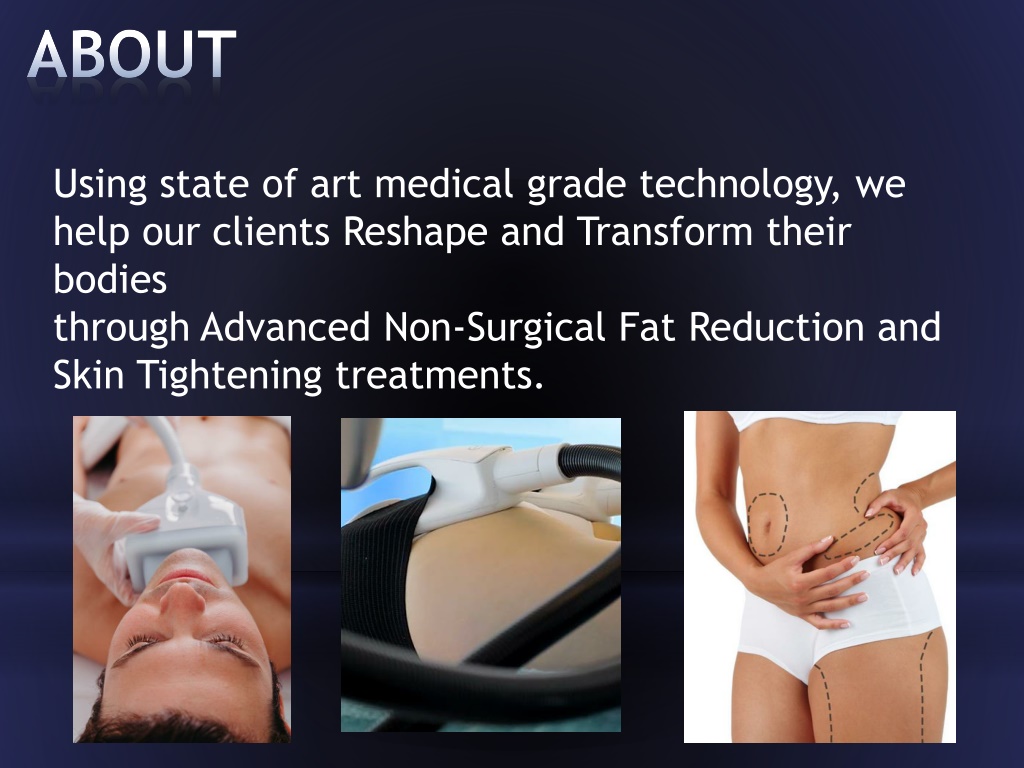 ABOUT

Using state of art medical grade technology, we help our clients Reshape and Transform their bodies
through Advanced Non-Surgical Fat Reduction and Skin Tightening treatments.